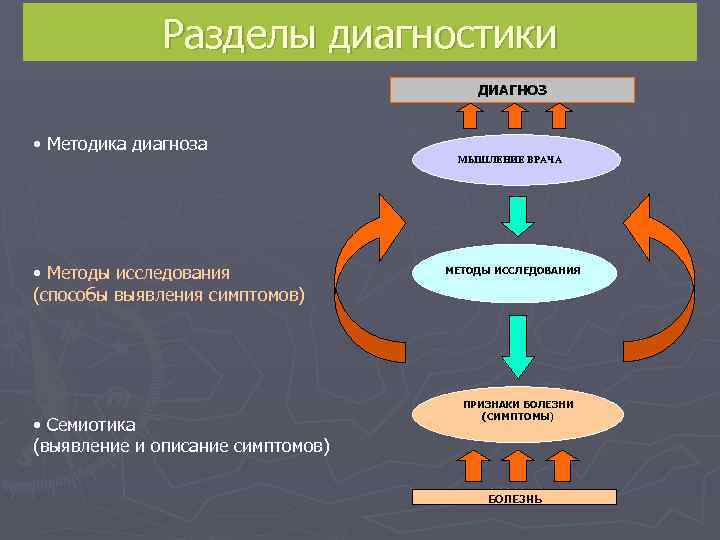 Разделы диагностики

• Методика диагноза

• Методы исследования (способы выявления симптомов)

• Семиотика (выявление и описание симптомов)

ДИАГНОЗ

МЫШЛЕНИЕ ВРАЧА

МЕТОДЫ ИССЛЕДОВАНИЯ

ПРИЗНАКИ БОЛЕЗНИ (СИМПТОМЫ)

БОЛЕЗНЬ